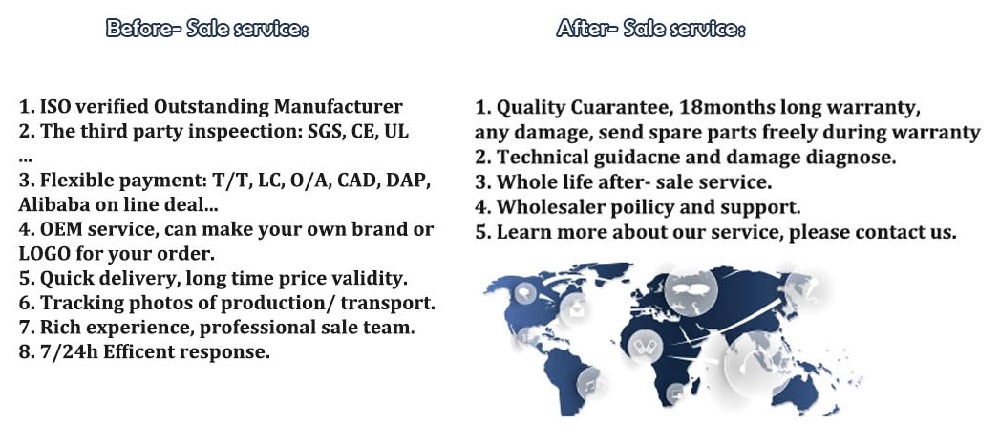 Before- Sale service:

1. ISO verified Outstanding Manufacturer
2. The third party inspeection: SGS, CE, UL
...
3. Flexible payment: T/T, LC, O/A, CAD, DAP, Alibaba on line deal...
4. OEM service, can make your own brand or LOGO for your order.
5. Quick delivery, long time price validity.
6. Tracking photos of production/ transport.
7. Rich experience, professional sale team.
8. 7/24h Efficent response.

After- Sale service:

1. Quality Cuarantee, 18months long warranty, any damage, send spare parts freely during warranty
2. Technical guidacne and damage diagnose.
3. Whole life after- sale service.
4. Wholesaler poilicy and support.
5. Learn more about our service, please contact us.